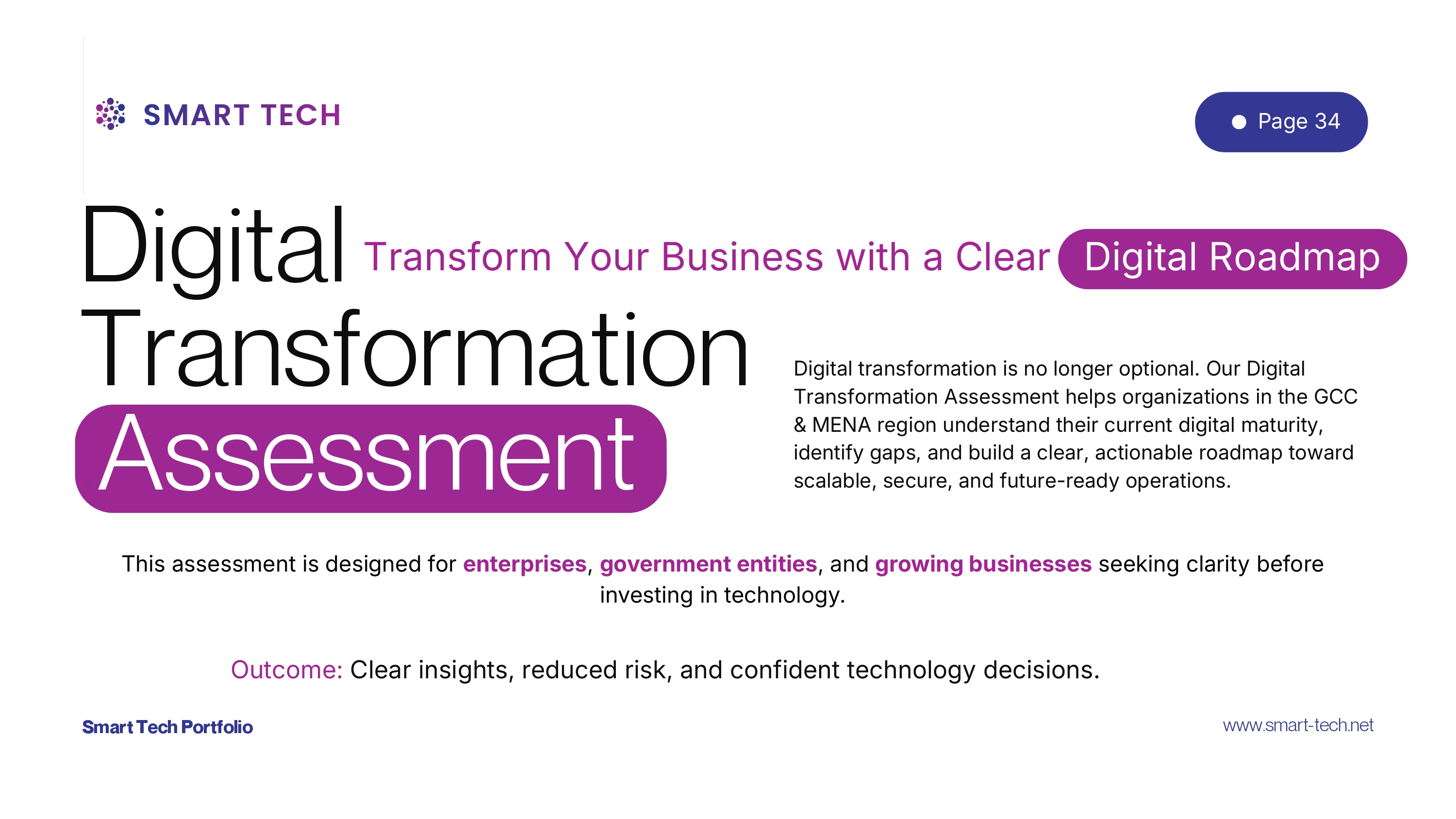 SMART TECH

Page 34

Digital Transformation Assessment

Transform Your Business with a Clear Digital Roadmap

Digital transformation is no longer optional. Our Digital Transformation Assessment helps organizations in the GCC & MENA region understand their current digital maturity, identify gaps, and build a clear, actionable roadmap toward scalable, secure, and future-ready operations.

This assessment is designed for enterprises, government entities, and growing businesses seeking clarity before investing in technology.

Outcome: Clear insights, reduced risk, and confident technology decisions.

Smart Tech Portfolio

www.smart-tech.net